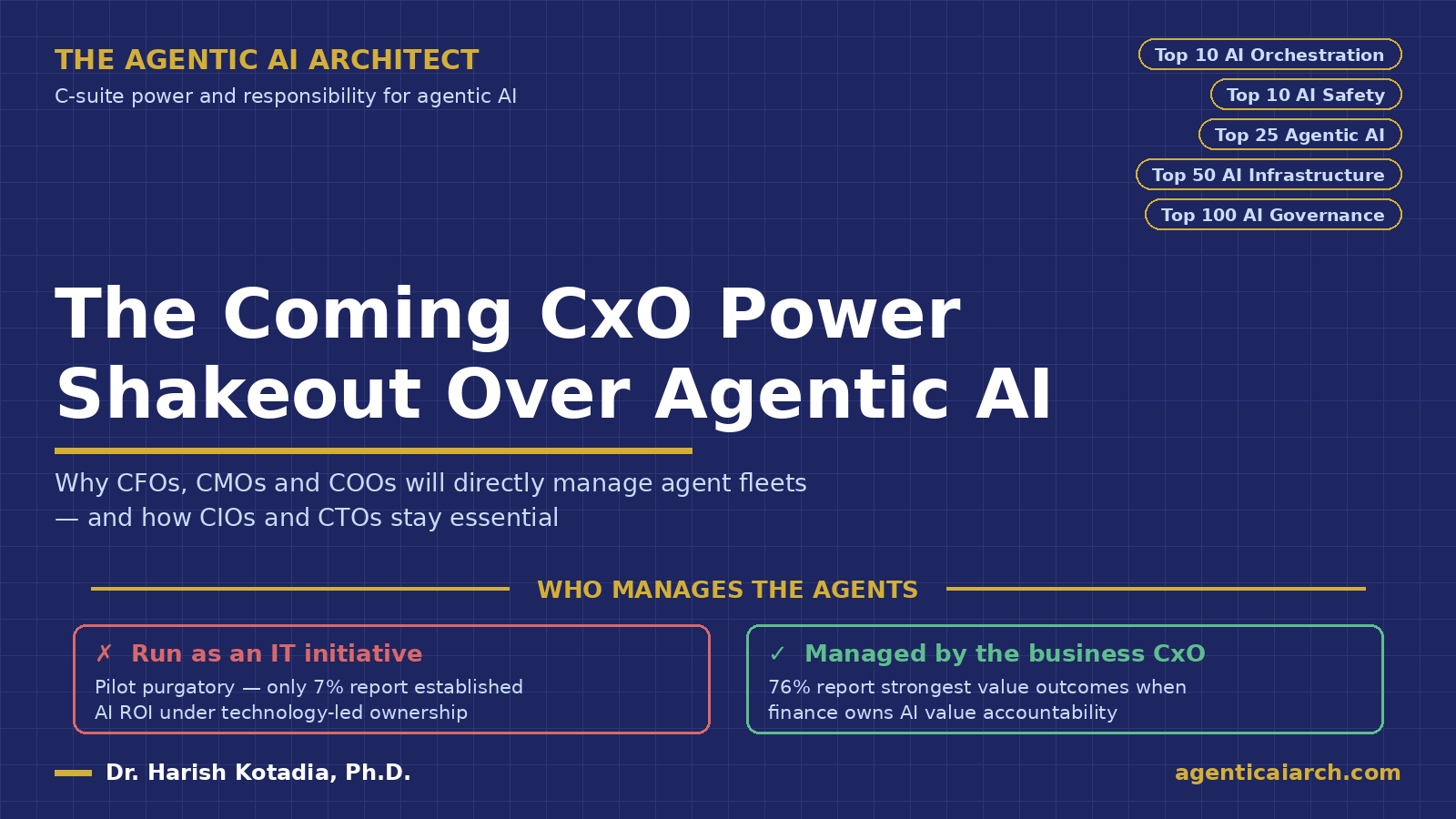 THE AGENTIC AI ARCHITECT
C-suite power and responsibility for agentic AI

Top 10 AI Orchestration
Top 10 AI Safety
Top 25 Agentic AI
Top 50 AI Infrastructure
Top 100 AI Governance

The Coming CxO Power Shakeout Over Agentic AI

Why CFOs, CMOs and COOs will directly manage agent fleets — and how CIOs and CTOs stay essential

WHO MANAGES THE AGENTS

✗ Run as an IT initiative
Pilot purgatory — only 7% report established AI ROI under technology-led ownership

✓ Managed by the business CxO
76% report strongest value outcomes when finance owns AI value accountability

Dr. Harish Kotadia, Ph.D.

agenticaiarch.com